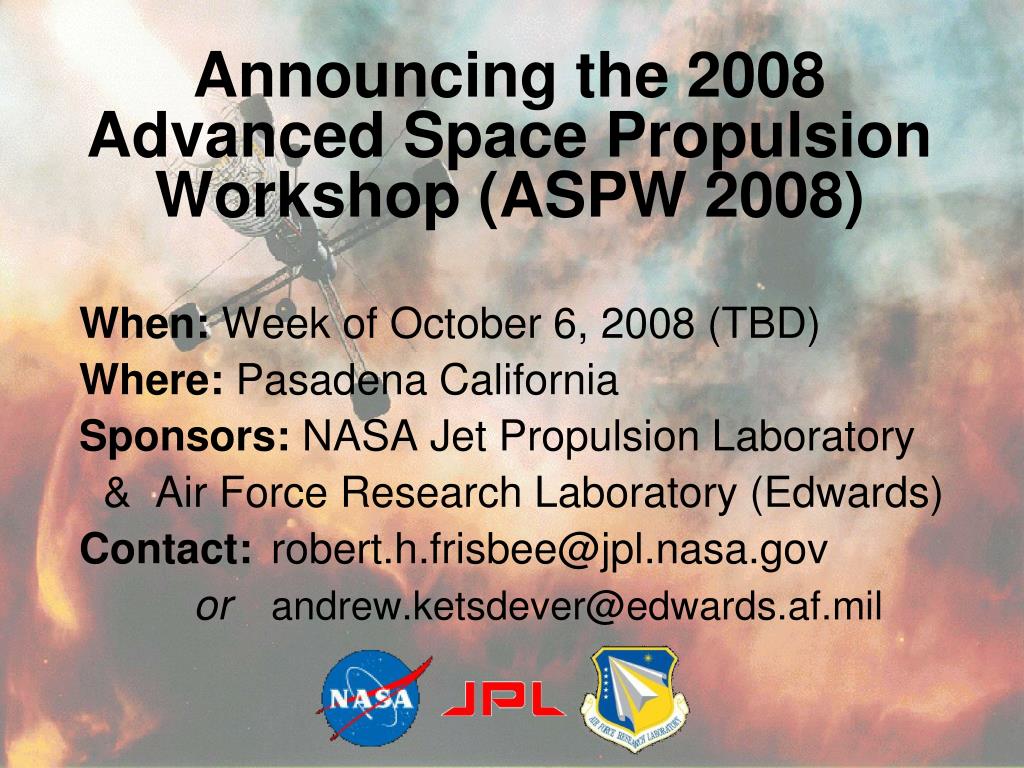 Announcing the 2008 Advanced Space Propulsion Workshop (ASPW 2008)

When: Week of October 6, 2008 (TBD)
Where: Pasadena California
Sponsors: NASA Jet Propulsion Laboratory & Air Force Research Laboratory (Edwards)
Contact: robert.h.frisbee@jpl.nasa.gov
or andrew.ketsdever@edwards.af.mil

NASA
JPL
AIR FORCE RESEARCH LABORATORY